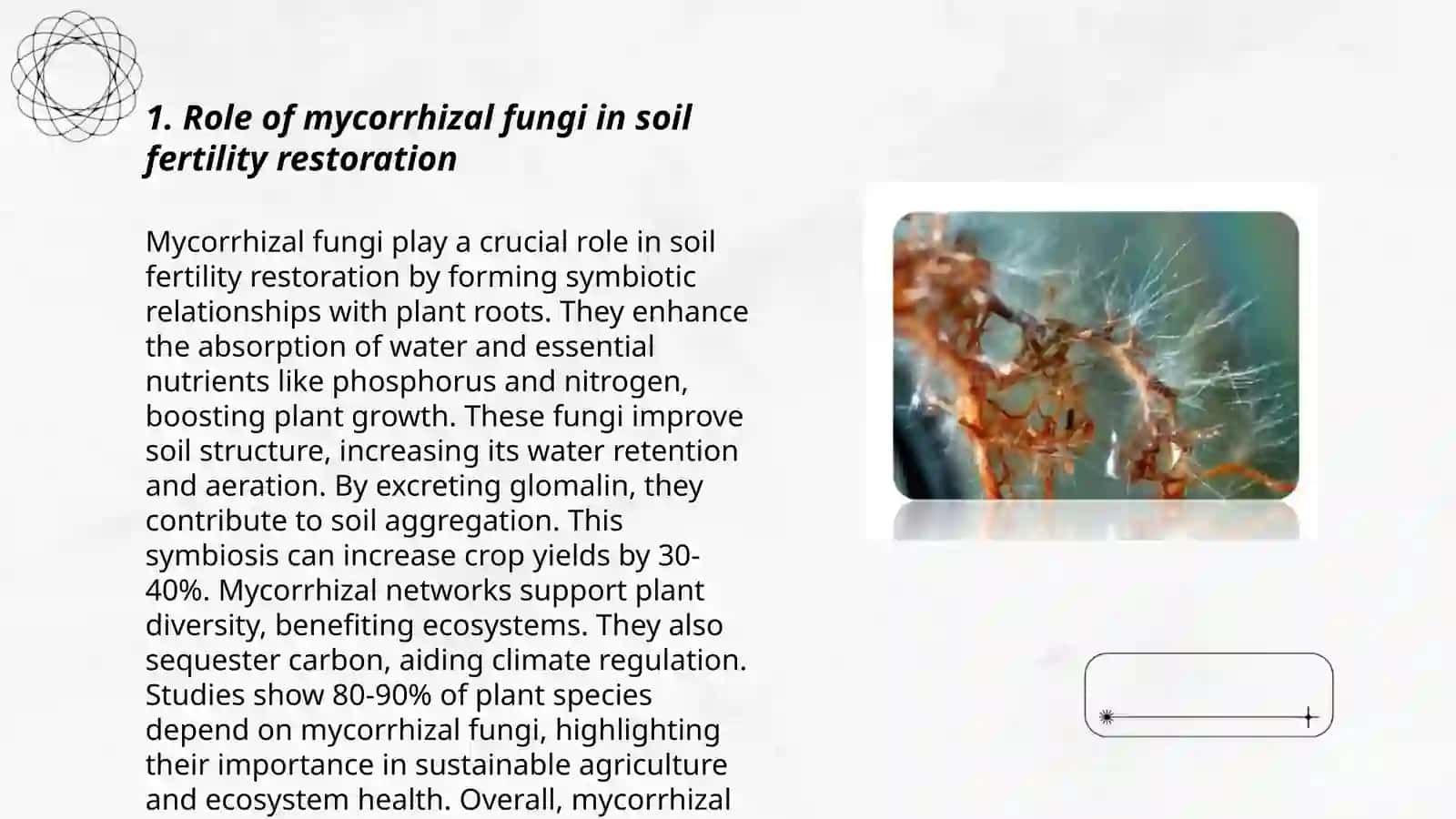 1. Role of mycorrhizal fungi in soil fertility restoration

Mycorrhizal fungi play a crucial role in soil fertility restoration by forming symbiotic relationships with plant roots. They enhance the absorption of water and essential nutrients like phosphorus and nitrogen, boosting plant growth. These fungi improve soil structure, increasing its water retention and aeration. By excreting glomalin, they contribute to soil aggregation. This symbiosis can increase crop yields by 30-40%. Mycorrhizal networks support plant diversity, benefiting ecosystems. They also sequester carbon, aiding climate regulation. Studies show 80-90% of plant species depend on mycorrhizal fungi, highlighting their importance in sustainable agriculture and ecosystem health. Overall, mycorrhizal